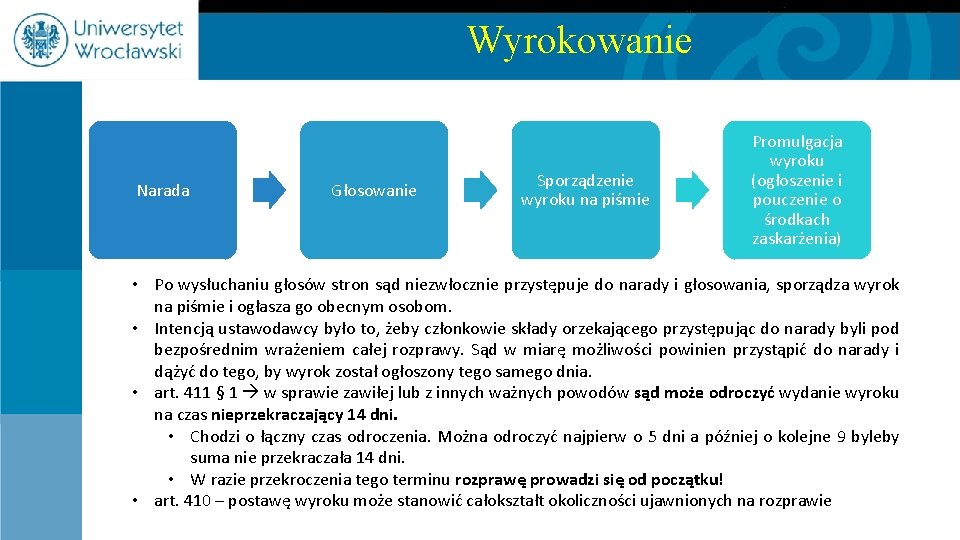 Uniwersytet Wrocławski

Wyrokowanie

Narada

Głosowanie

Sporządzenie wyroku na piśmie

Promulgacja wyroku (ogłoszenie i pouczenie o środkach zaskarżenia)

• Po wysłuchaniu głosów stron sąd niezwłocznie przystępuje do narady i głosowania, sporządza wyrok na piśmie i ogłasza go obecnym osobom.
• Intencją ustawodawcy było to, żeby członkowie składy orzekającego przystępując do narady byli pod bezpośrednim wrażeniem całej rozprawy. Sąd w miarę możliwości powinien przystąpić do narady i dążyć do tego, by wyrok został ogłoszony tego samego dnia.
• art. 411 § 1 → w sprawie zawiłej lub z innych ważnych powodów sąd może odroczyć wydanie wyroku na czas nieprzekraczający 14 dni.
 • Chodzi o łączny czas odroczenia. Można odroczyć najpierw o 5 dni a później o kolejne 9 byleby suma nie przekraczała 14 dni.
 • W razie przekroczenia tego terminu rozprawę prowadzi się od początku!
• art. 410 – postawę wyroku może stanowić całokształt okoliczności ujawnionych na rozprawie